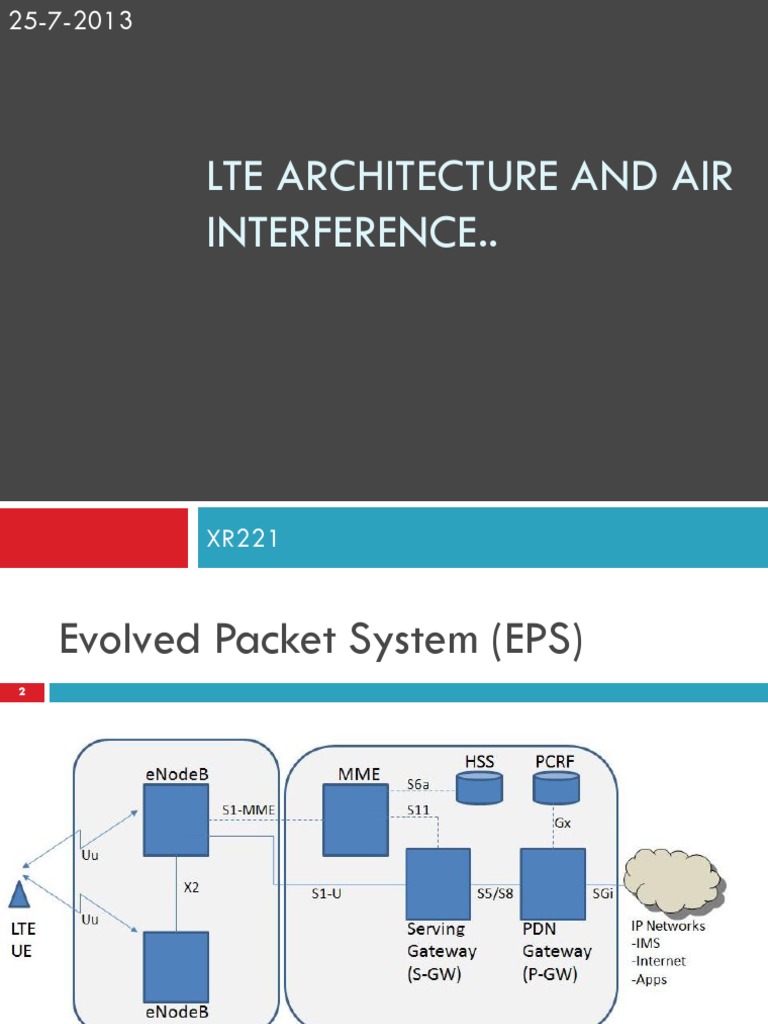 25-7-2013

LTE ARCHITECTURE AND AIR INTERFERENCE..

XR221

Evolved Packet System (EPS)

2

eNodeB

MME

HSS

PCRF

S6a

S1-MME

S11

Gx

Uu

X2

S1-U

S5/S8

SGi

Uu

LTE UE

Serving Gateway (S-GW)

PDN Gateway (P-GW)

IP Networks
-IMS
-Internet
-Apps

eNodeB